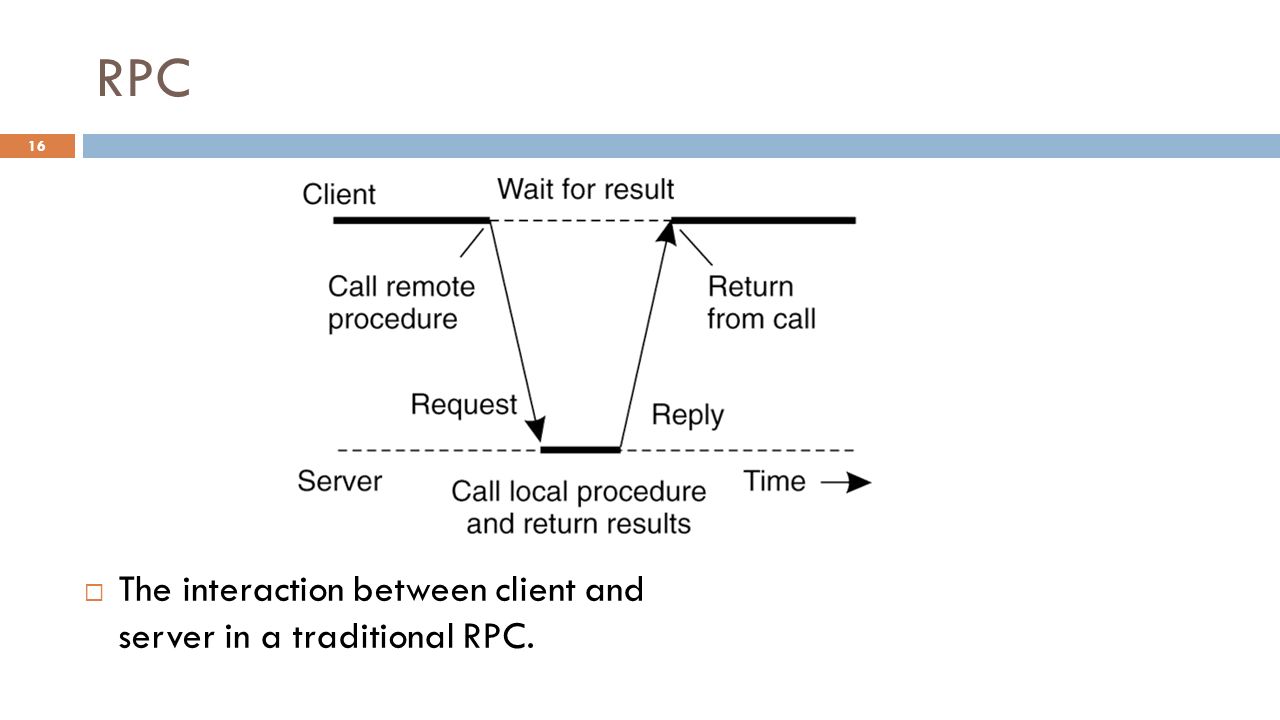 RPC

16

Client

Wait for result

Call remote procedure

Return from call

Request

Reply

Server

Call local procedure and return results

Time

The interaction between client and server in a traditional RPC.